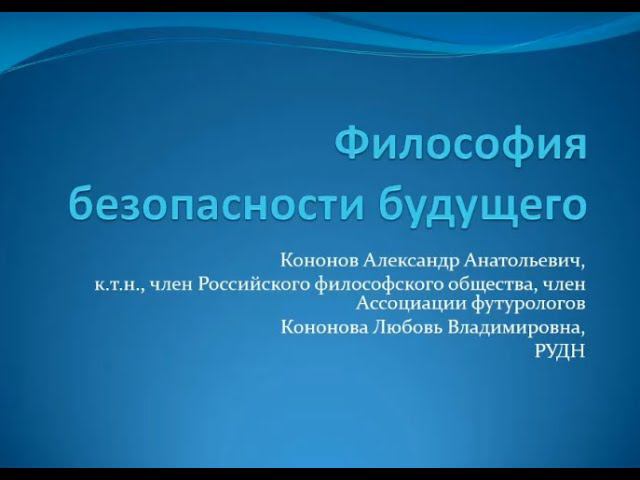 Философия безопасности будущего

Кононов Александр Анатольевич,
к.т.н., член Российского философского общества, член Ассоциации футурологов
Кононова Любовь Владимировна,
РУДН